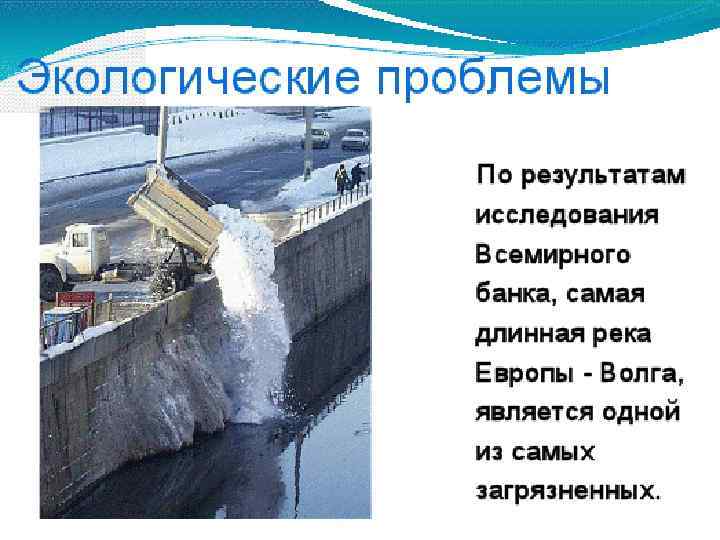 Экологические проблемы

По результатам исследования Всемирного банка, самая длинная река Европы - Волга, является одной из самых загрязненных.